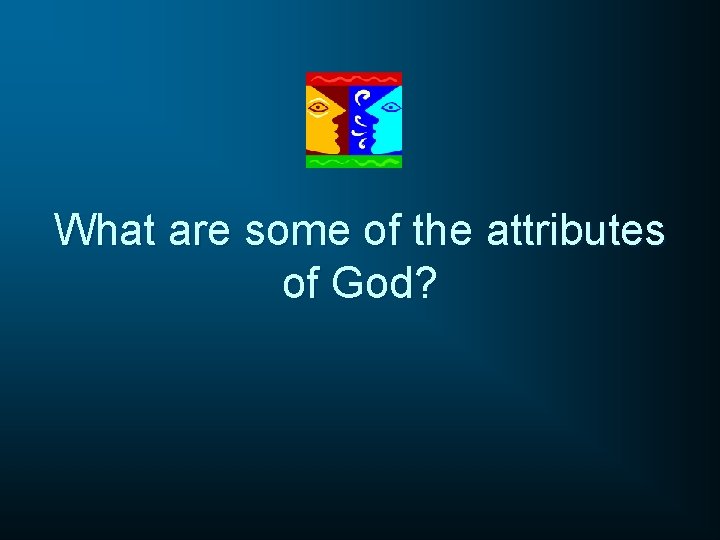 What are some of the attributes of God?